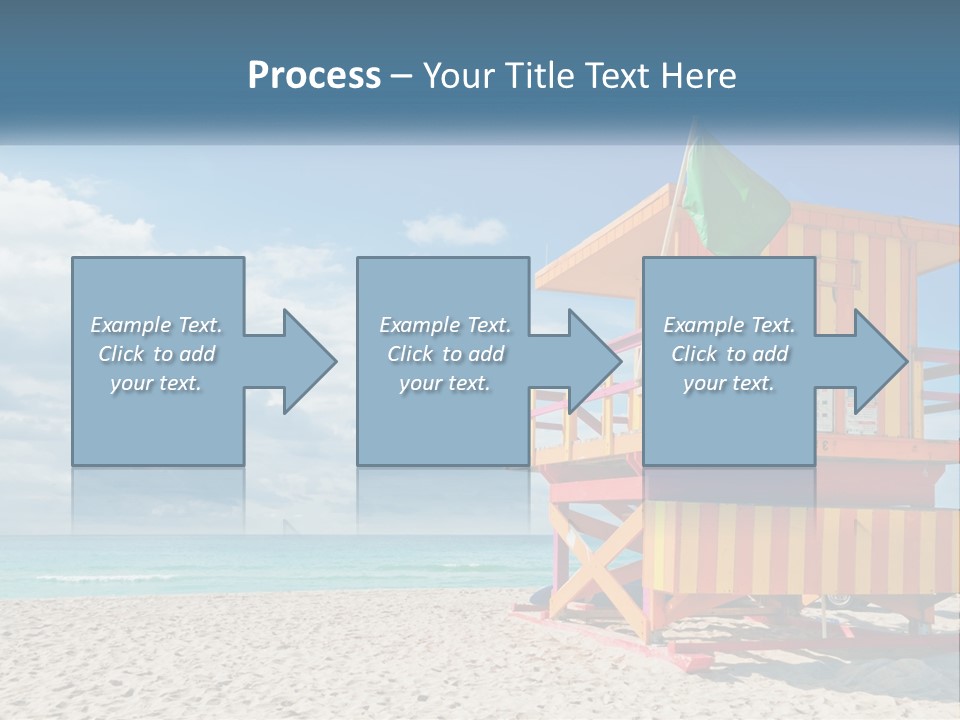 Process – Your Title Text Here

Example Text. Click to add your text.

Example Text. Click to add your text.

Example Text. Click to add your text.